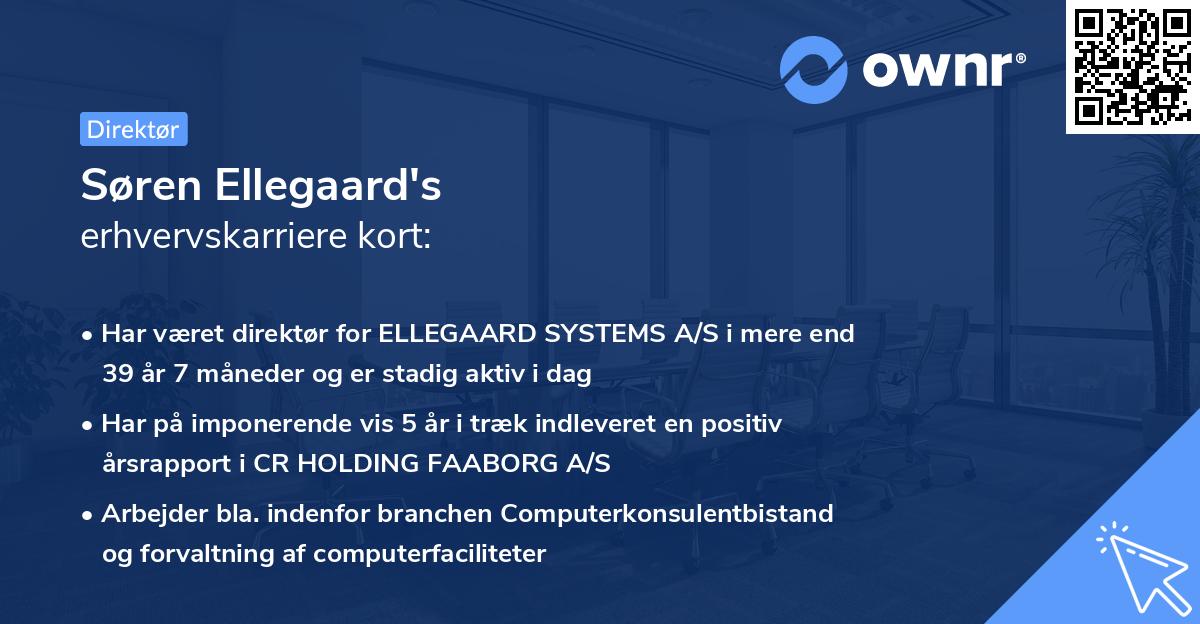 ownr®

Direktør

Søren Ellegaard's
erhvervskarriere kort:

• Har været direktør for ELLEGAARD SYSTEMS A/S i mere end 39 år 7 måneder og er stadig aktiv i dag

• Har på imponerende vis 5 år i træk indleveret en positiv årsrapport i CR HOLDING FAABORG A/S

• Arbejder bla. indenfor branchen Computerkonsulentbistand og forvaltning af computerfaciliteter